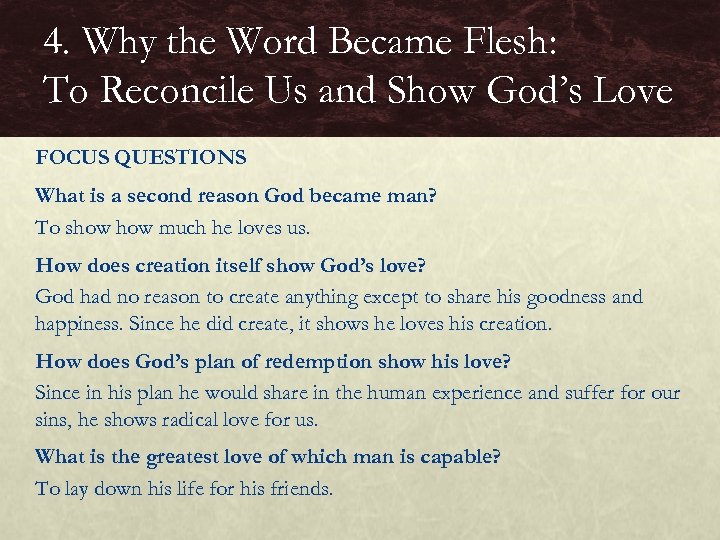 4. Why the Word Became Flesh: To Reconcile Us and Show God's Love

FOCUS QUESTIONS

What is a second reason God became man?

To show how much he loves us.

How does creation itself show God's love?

God had no reason to create anything except to share his goodness and happiness. Since he did create, it shows he loves his creation.

How does God's plan of redemption show his love?

Since in his plan he would share in the human experience and suffer for our sins, he shows radical love for us.

What is the greatest love of which man is capable?

To lay down his life for his friends.